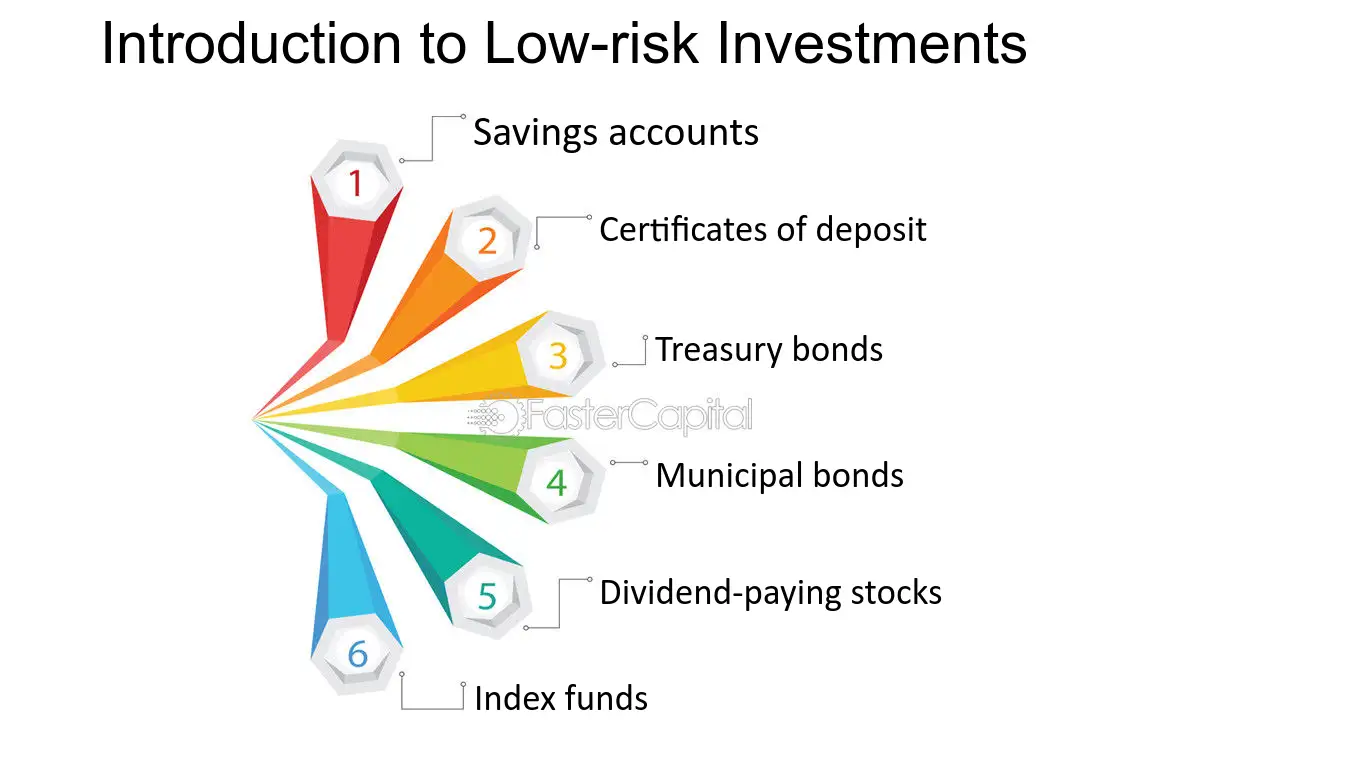 Introduction to Low-risk Investments

1
Savings accounts

2
Certificates of deposit

3
Treasury bonds

FasterCapital

4
Municipal bonds

5
Dividend-paying stocks

6
Index funds